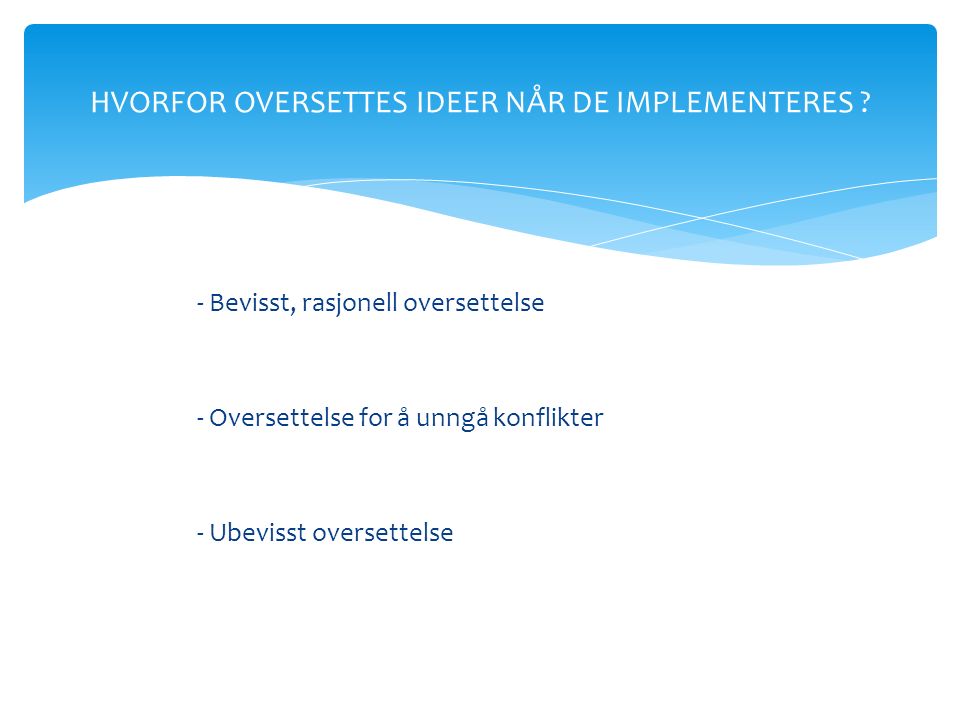 HVORFOR OVERSETTES IDEER NÅR DE IMPLEMENTERES ?

- Bevisst, rasjonell oversettelse

- Oversettelse for å unngå konflikter

- Ubevisst oversettelse